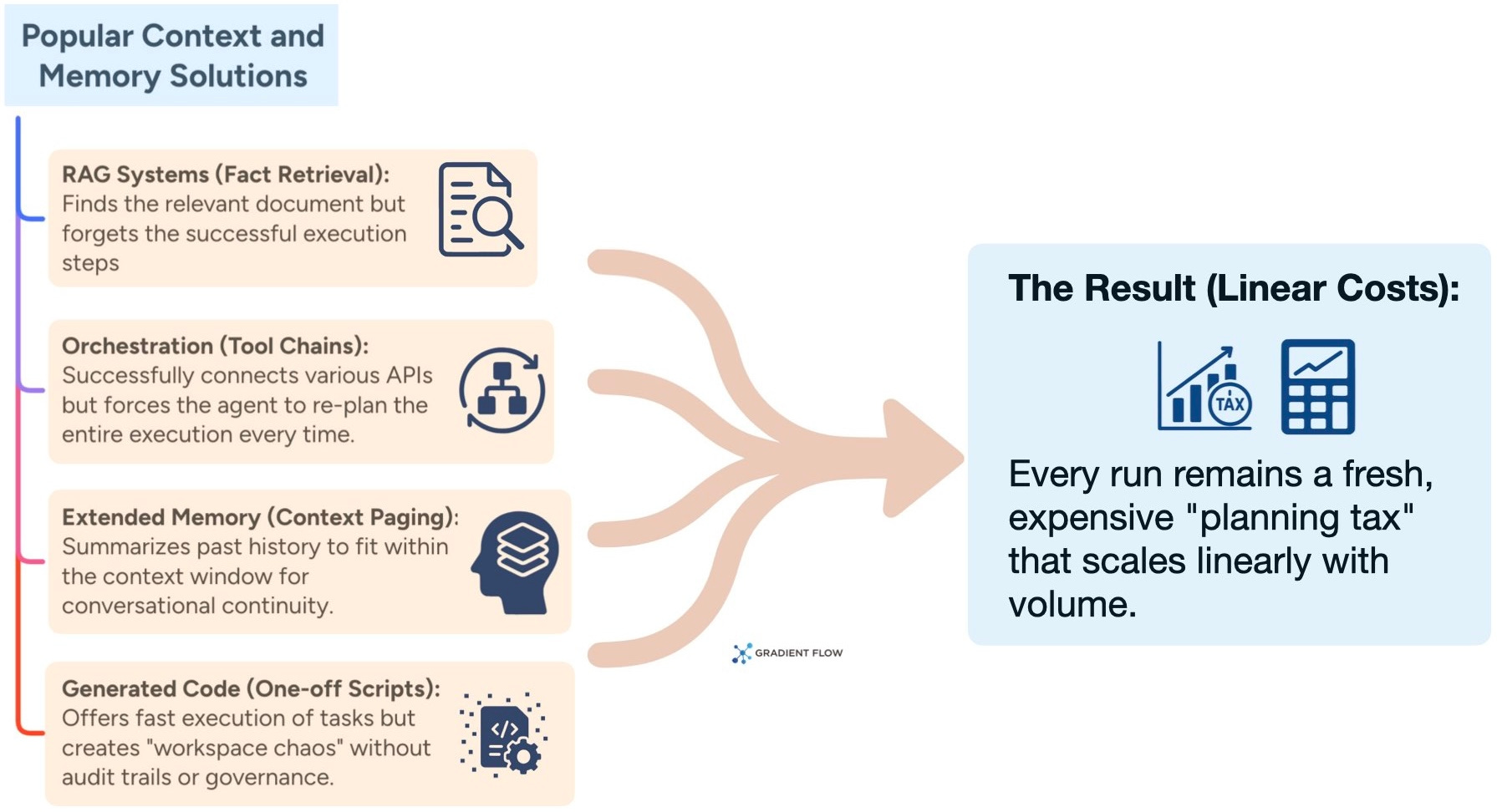 Popular Context and Memory Solutions

RAG Systems (Fact Retrieval): Finds the relevant document but forgets the successful execution steps

Orchestration (Tool Chains): Successfully connects various APIs but forces the agent to re-plan the entire execution every time.

Extended Memory (Context Paging): Summarizes past history to fit within the context window for conversational continuity.

Generated Code (One-off Scripts): Offers fast execution of tasks but creates "workspace chaos" without audit trails or governance.

GRADIENT FLOW

The Result (Linear Costs):

TAX

Every run remains a fresh, expensive "planning tax" that scales linearly with volume.